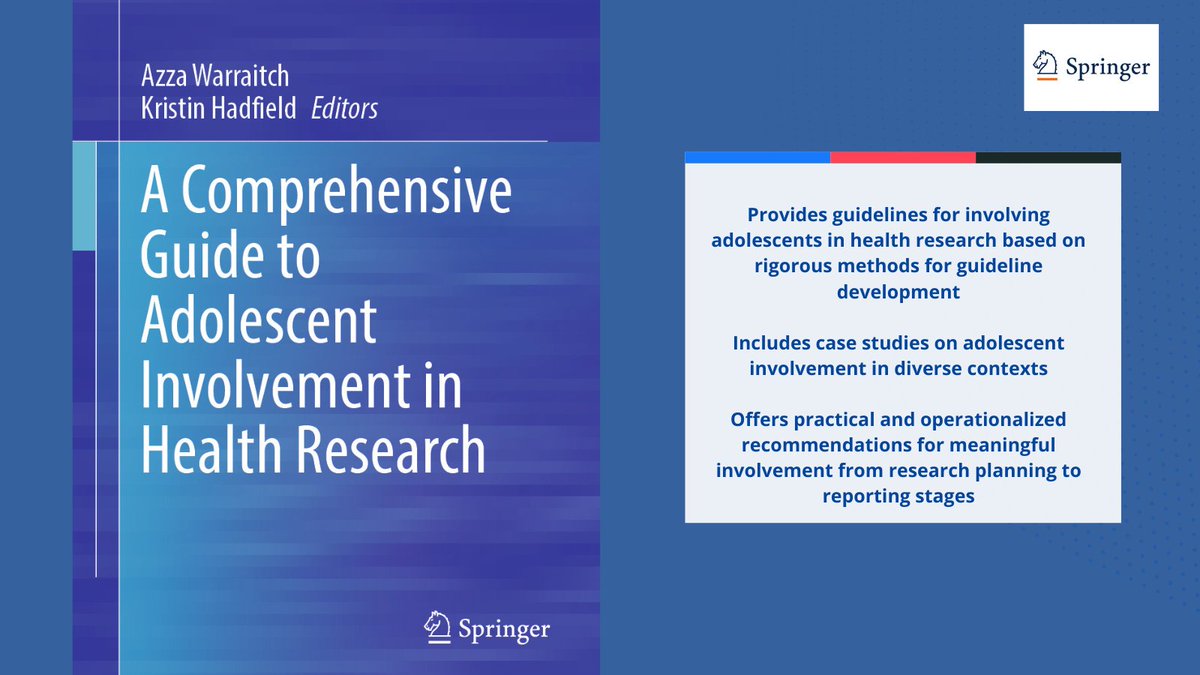 Azza Warraitch
Kristin Hadfield Editors

A Comprehensive Guide to Adolescent Involvement in Health Research

Springer

Springer

Provides guidelines for involving adolescents in health research based on rigorous methods for guideline development

Includes case studies on adolescent involvement in diverse contexts

Offers practical and operationalized recommendations for meaningful involvement from research planning to reporting stages